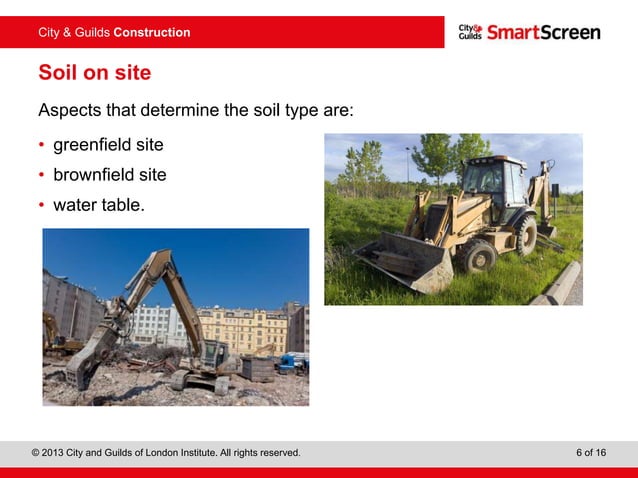 City & Guilds Construction

City & Guilds SmartScreen

Soil on site

Aspects that determine the soil type are:

• greenfield site
• brownfield site
• water table.

© 2013 City and Guilds of London Institute. All rights reserved.

6 of 16